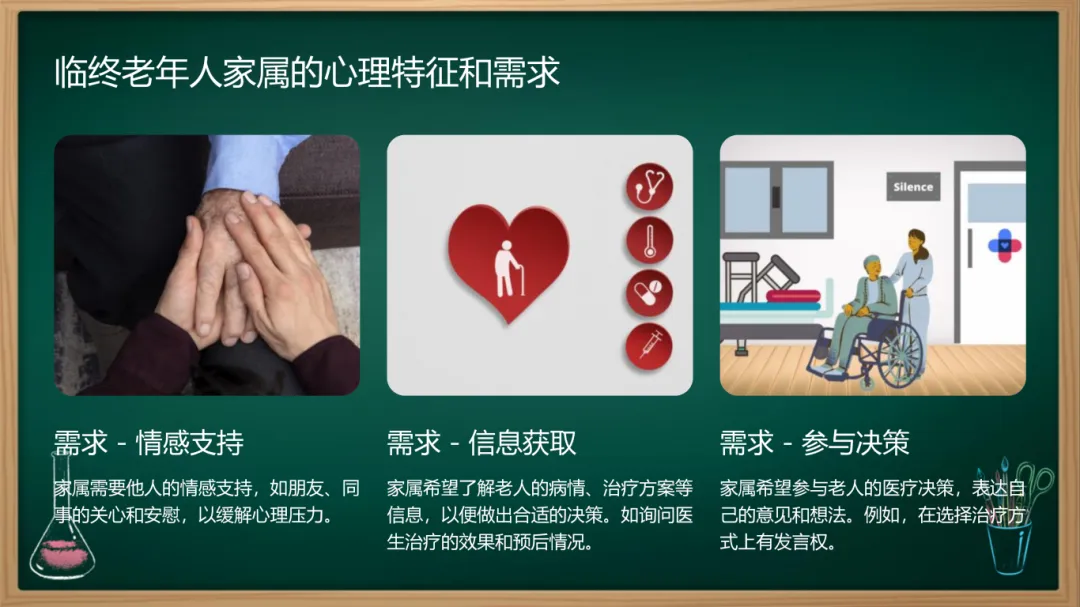 临终老年人家属的心理特征和需求

Silence

需求 - 情感支持

家属需要他人的情感支持，如朋友、同事的关心和安慰，以缓解心理压力。

需求 - 信息获取

家属希望了解老人的病情、治疗方案等信息，以便做出合适的决策。如询问医生治疗的效果和预后情况。

需求 - 参与决策

家属希望参与老人的医疗决策，表达自己的意见和想法。例如，在选择治疗方式上有发言权。